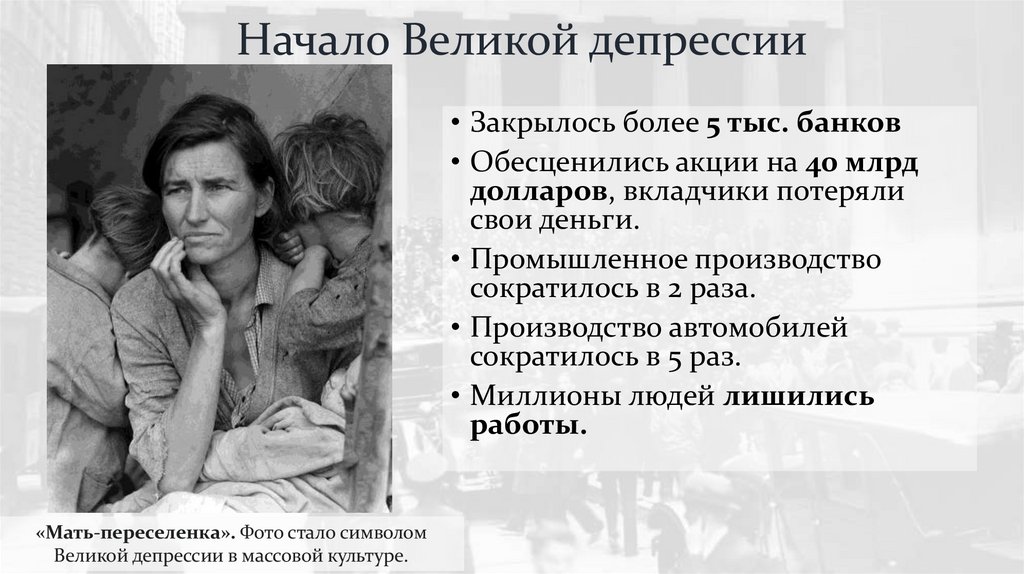 Начало Великой депрессии

• Закрылось более 5 тыс. банков
• Обесценились акции на 40 млрд долларов, вкладчики потеряли свои деньги.
• Промышленное производство сократилось в 2 раза.
• Производство автомобилей сократилось в 5 раз.
• Миллионы людей лишились работы.

«Мать-переселенка». Фото стало символом Великой депрессии в массовой культуре.